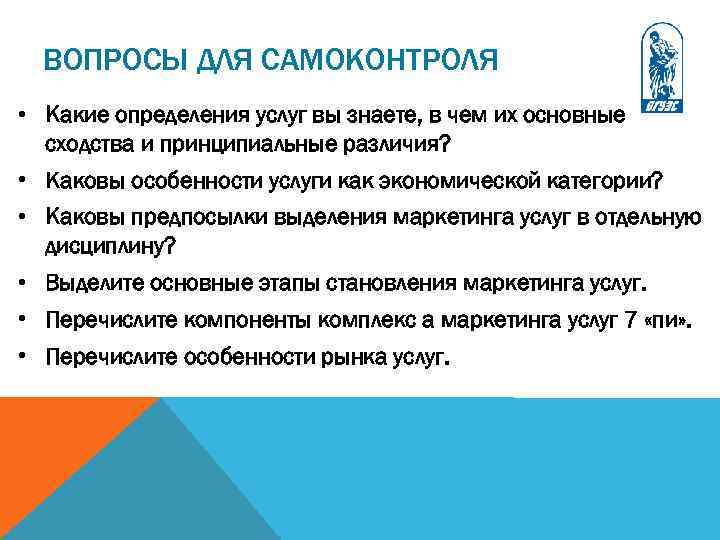 ВОПРОСЫ ДЛЯ САМОКОНТРОЛЯ

ВГУЭС

• Какие определения услуг вы знаете, в чем их основные сходства и принципиальные различия?
• Каковы особенности услуги как экономической категории?
• Каковы предпосылки выделения маркетинга услуг в отдельную дисциплину?
• Выделите основные этапы становления маркетинга услуг.
• Перечислите компоненты комплекс а маркетинга услуг 7 «пи».
• Перечислите особенности рынка услуг.